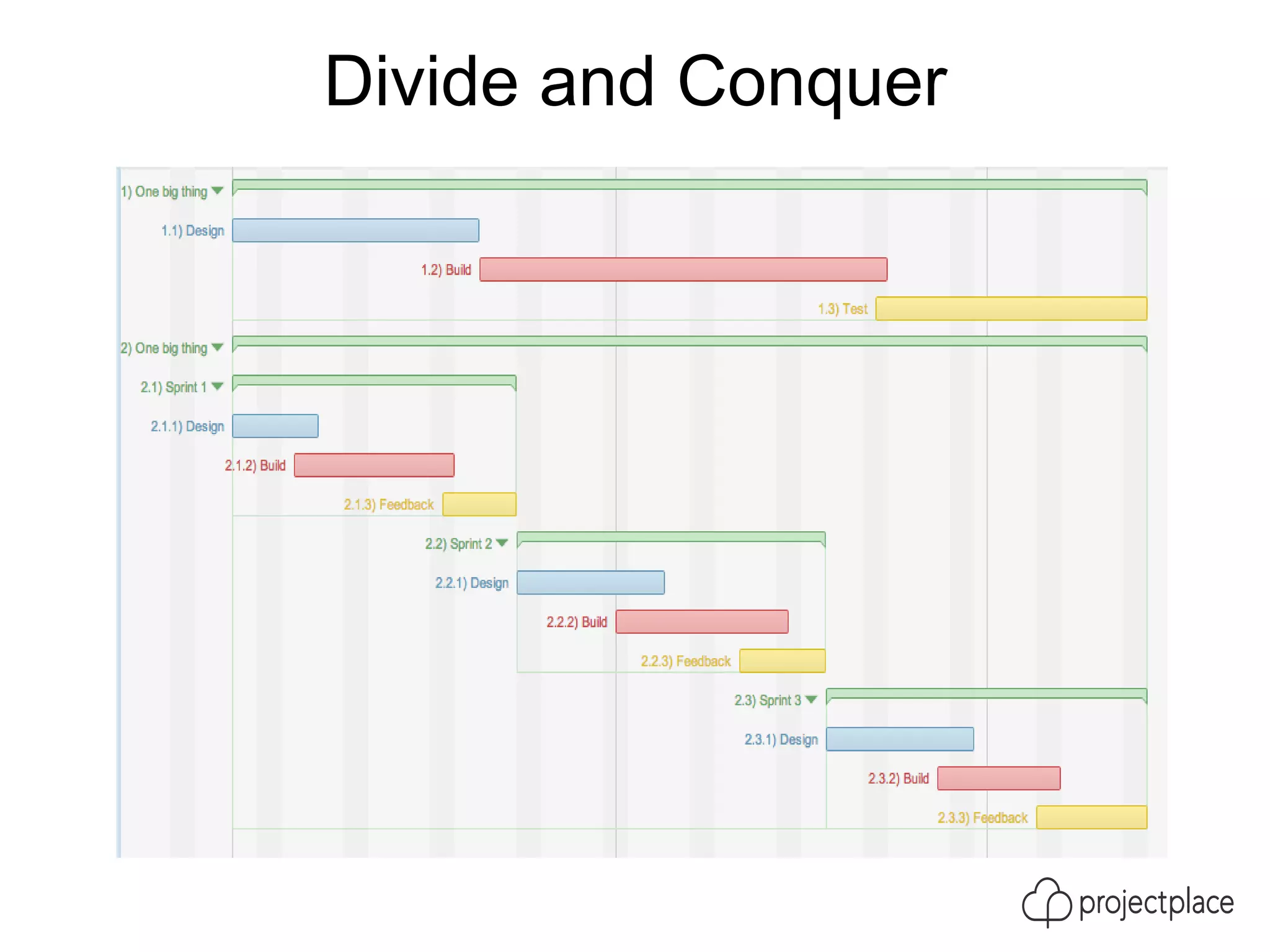 Divide and Conquer

1) One big thing

1.1) Design

1.2) Build

1.3) Test

2) One big thing

2.1) Sprint 1

2.1.1) Design

2.1.2) Build

2.1.3) Feedback

2.2) Sprint 2

2.2.1) Design

2.2.2) Build

2.2.3) Feedback

2.3) Sprint 3

2.3.1) Design

2.3.2) Build

2.3.3) Feedback

projectplace